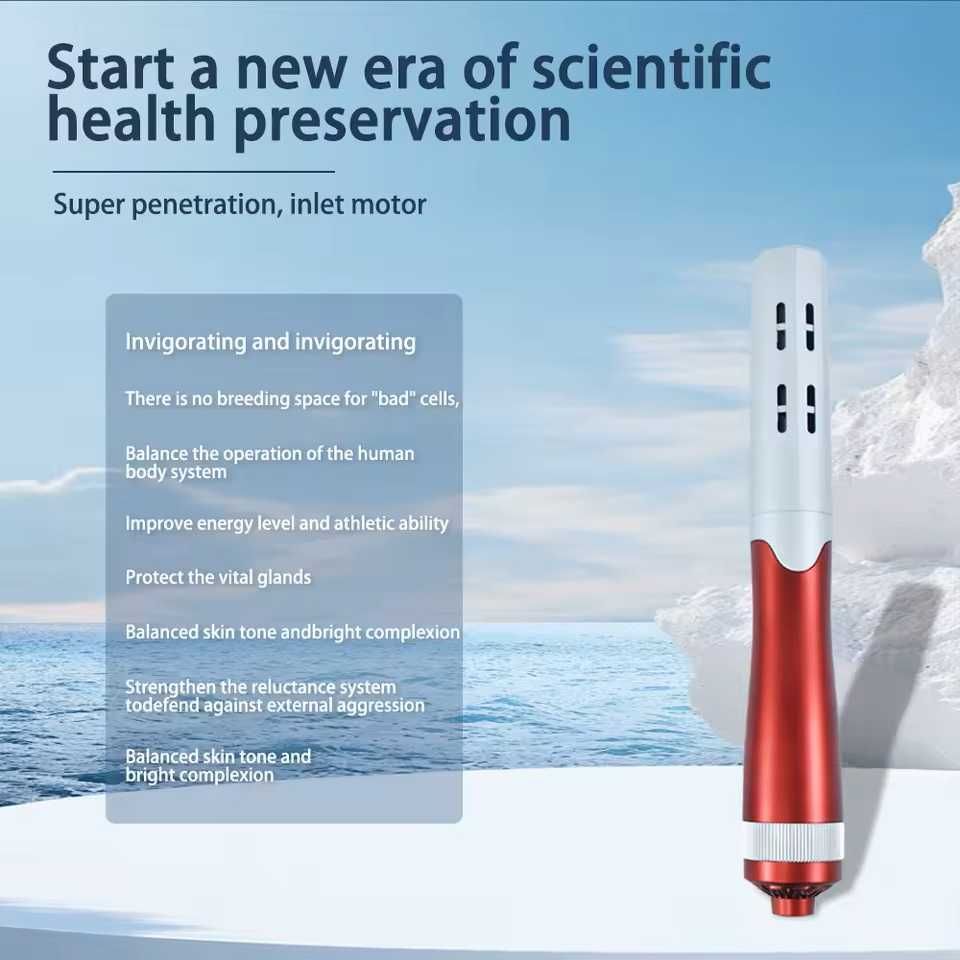 Start a new era of scientific health preservation

Super penetration, inlet motor

Invigorating and invigorating

There is no breeding space for "bad" cells,

Balance the operation of the human body system

Improve energy level and athletic ability

Protect the vital glands

Balanced skin tone andbright complexion

Strengthen the reluctance system todefend against external aggression

Balanced skin tone and bright complexion